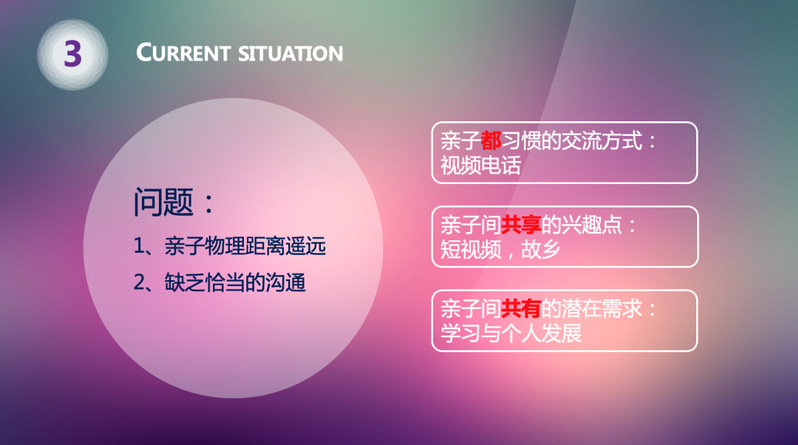 3

CURRENT SITUATION

问题：

1、亲子物理距离遥远

2、缺乏恰当的沟通

亲子都习惯的交流方式：视频电话

亲子间共享的兴趣点：短视频，故乡

亲子间共有的潜在需求：学习与个人发展